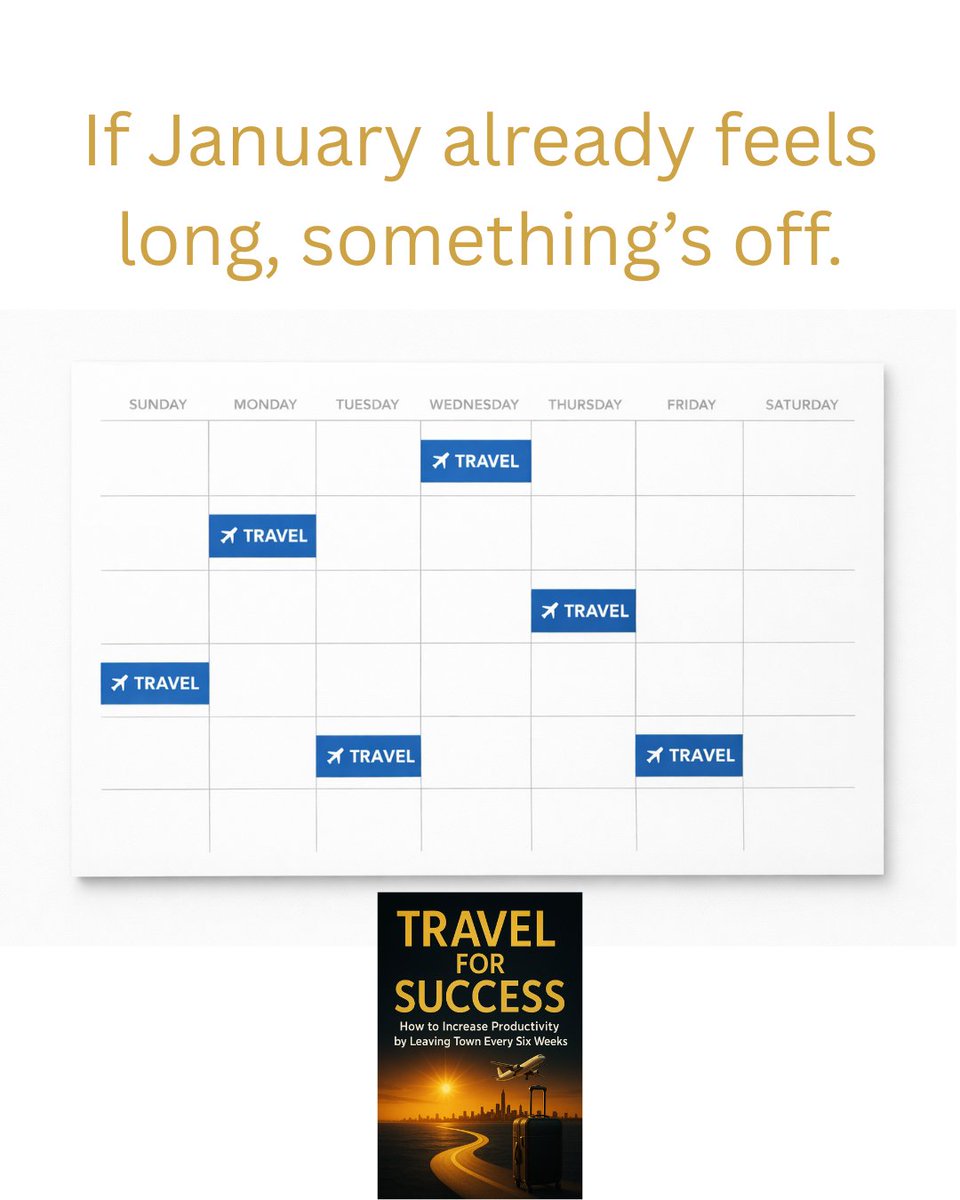 If January already feels long, something's off.

| SUNDAY | MONDAY | TUESDAY | WEDNESDAY | THURSDAY | FRIDAY | SATURDAY |
|---|---|---|---|---|---|---|
| | | | TRAVEL | | | |
| | TRAVEL | | | | | |
| | | | | TRAVEL | | |
| TRAVEL | | | | | | |
| | | TRAVEL | | | TRAVEL | |
| | | | | | | |

TRAVEL FOR SUCCESS
How to Increase Productivity by Leaving Town Every Six Weeks